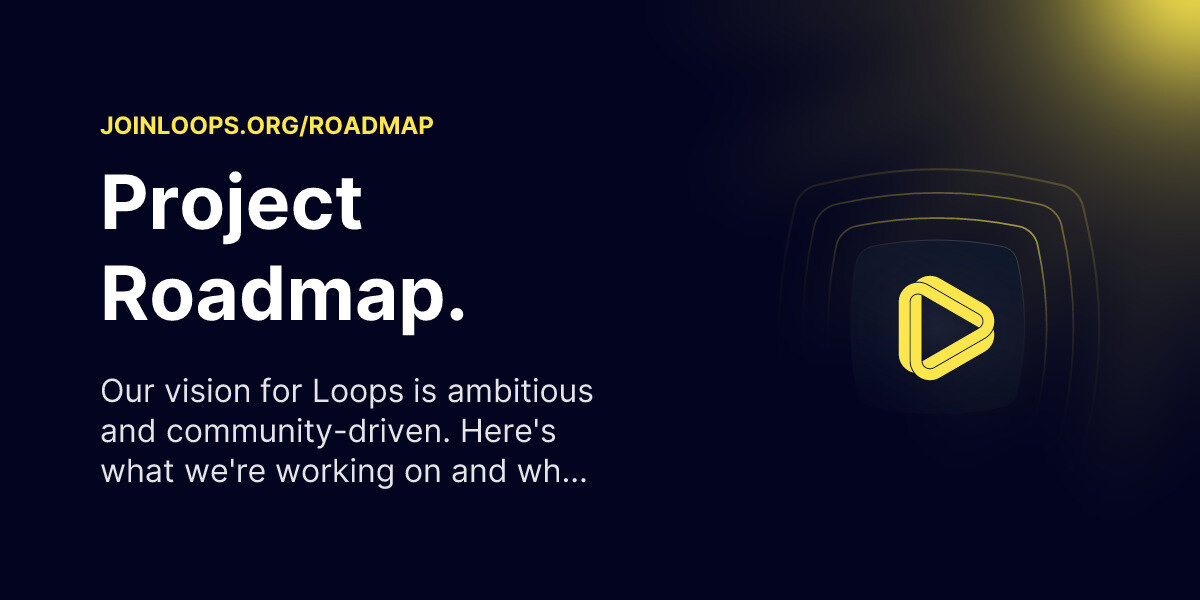 JOINLOOPS.ORG/ROADMAP

Project Roadmap.

Our vision for Loops is ambitious and community-driven. Here's what we're working on and wh...